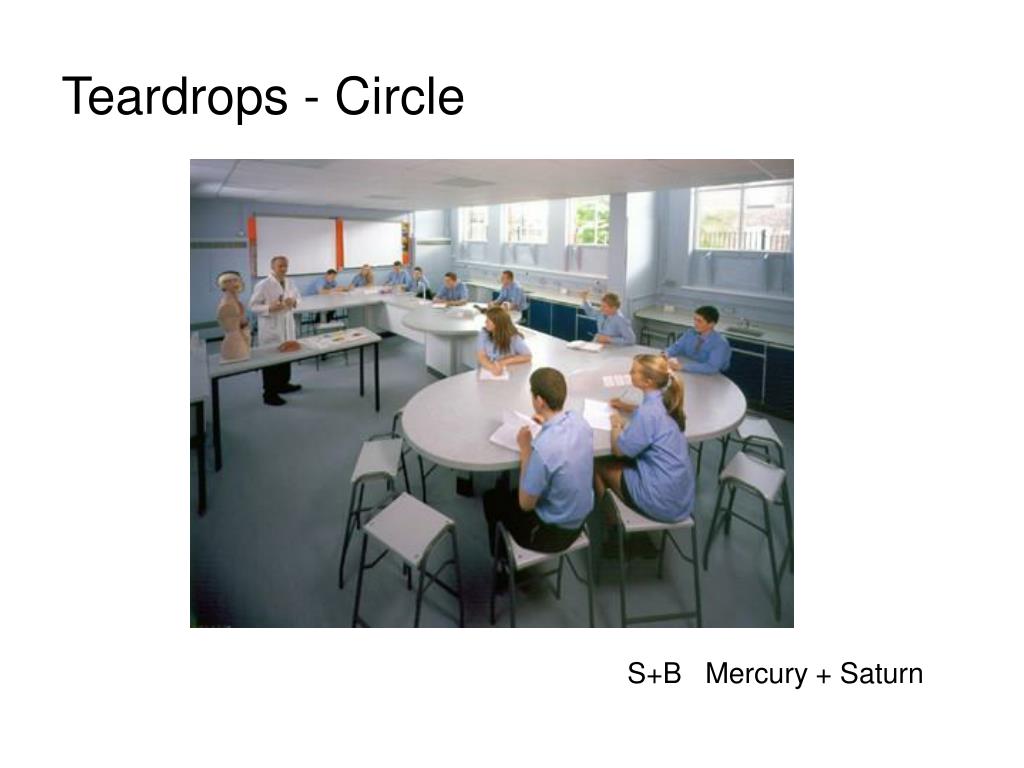 Teardrops - Circle

S+B Mercury + Saturn